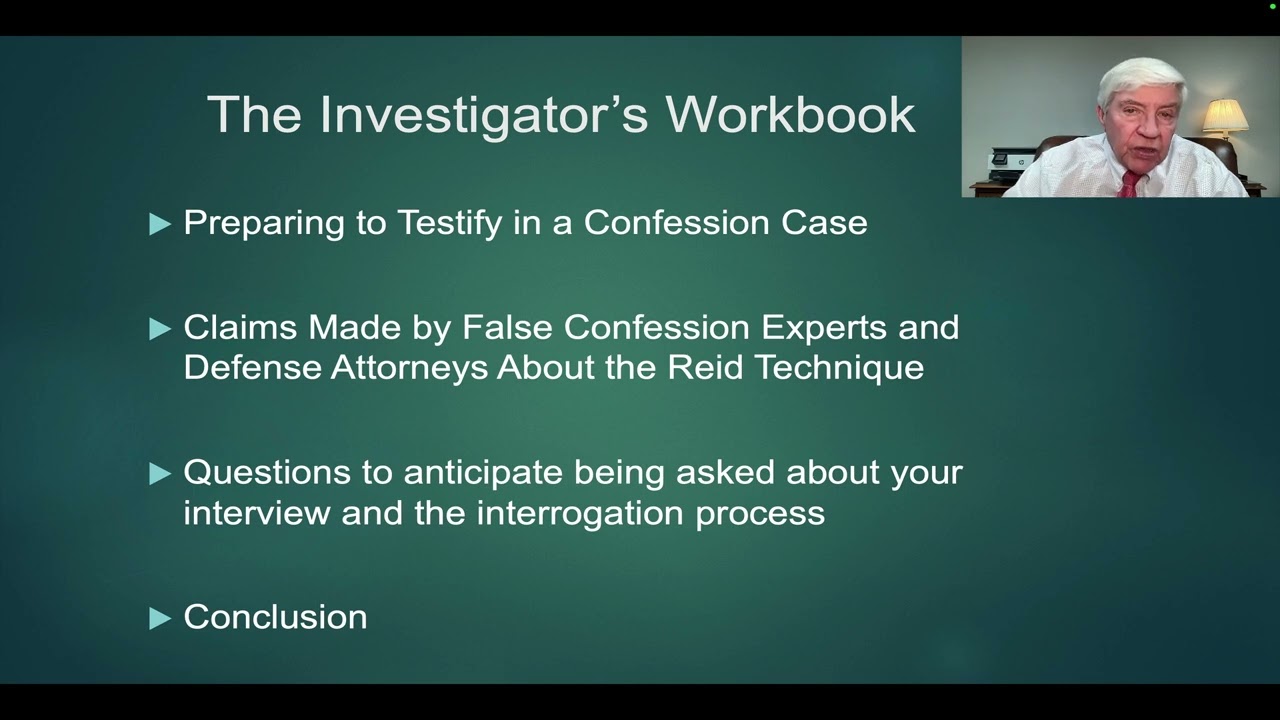 The Investigator's Workbook

▶ Preparing to Testify in a Confession Case

▶ Claims Made by False Confession Experts and Defense Attorneys About the Reid Technique

▶ Questions to anticipate being asked about your interview and the interrogation process

▶ Conclusion